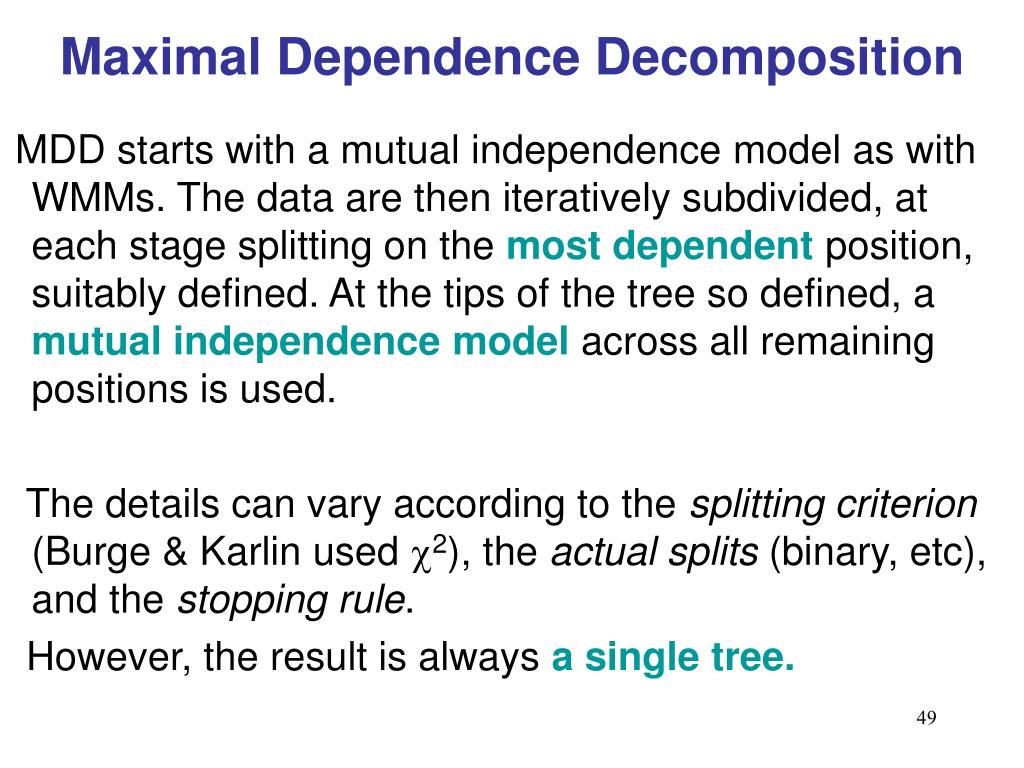 Maximal Dependence Decomposition

MDD starts with a mutual independence model as with WMMs. The data are then iteratively subdivided, at each stage splitting on the most dependent position, suitably defined. At the tips of the tree so defined, a mutual independence model across all remaining positions is used.

The details can vary according to the splitting criterion (Burge & Karlin used $\chi^2$), the actual splits (binary, etc), and the stopping rule.

However, the result is always a single tree.

49